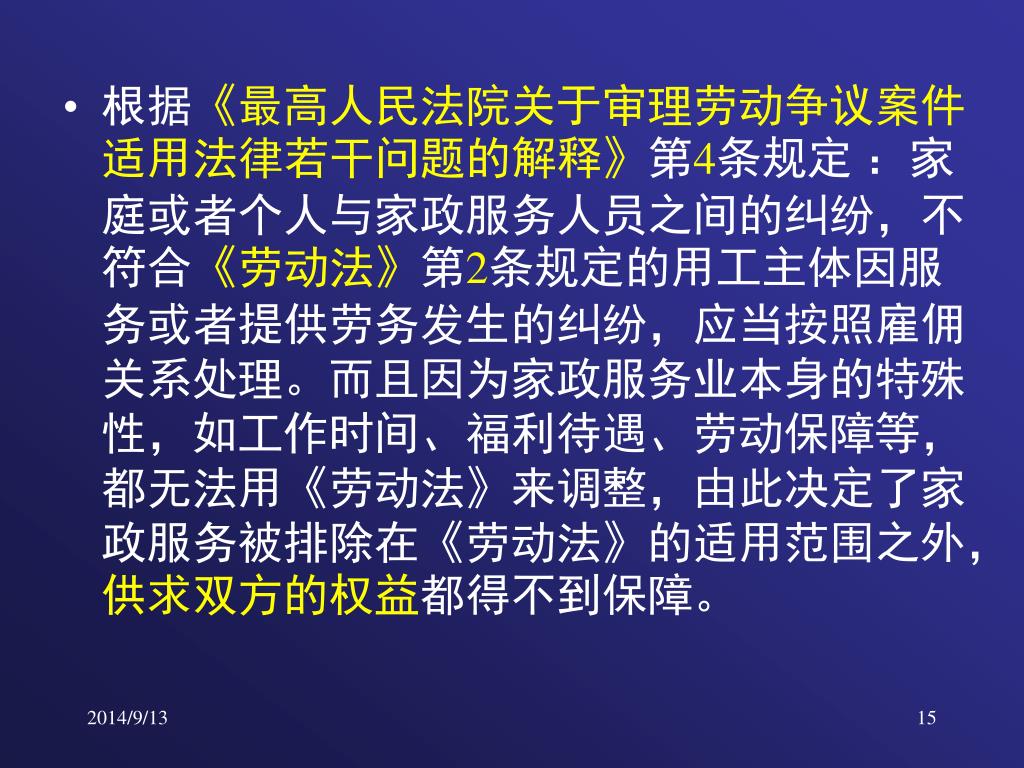 • 根据《最高人民法院关于审理劳动争议案件适用法律若干问题的解释》第4条规定：家庭或者个人与家政服务人员之间的纠纷，不符合《劳动法》第2条规定的用工主体因服务或者提供劳务发生的纠纷，应当按照雇佣关系处理。而且因为家政服务业本身的特殊性，如工作时间、福利待遇、劳动保障等，都无法用《劳动法》来调整，由此决定了家政服务被排除在《劳动法》的适用范围之外，供求双方的权益都得不到保障。

2014/9/13

15